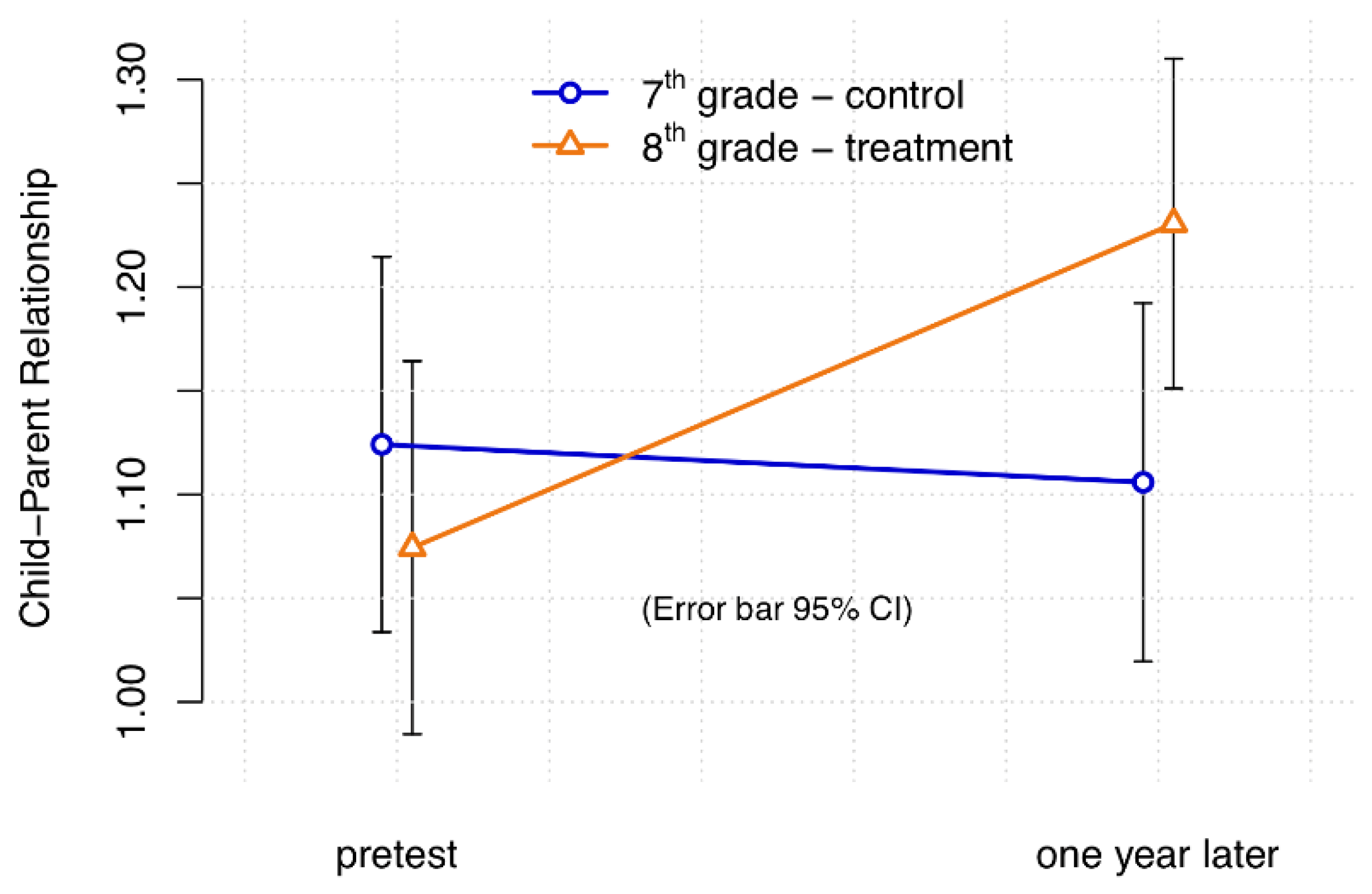 Child–Parent Relationship

1.30
1.20
1.10
1.00

$7^{th}$ grade – control
$8^{th}$ grade – treatment

(Error bar 95% CI)

pretest
one year later